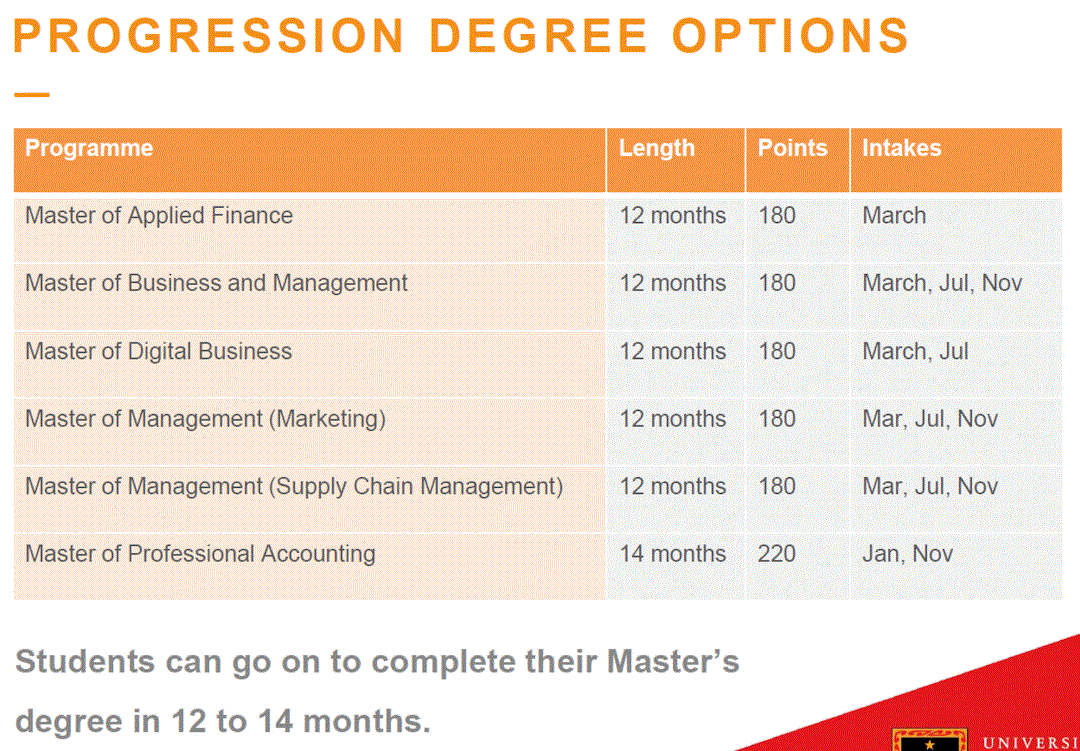 PROGRESSION DEGREE OPTIONS

| Programme | Length | Points | Intakes |
|---|---|---|---|
| Master of Applied Finance | 12 months | 180 | March |
| Master of Business and Management | 12 months | 180 | March, Jul, Nov |
| Master of Digital Business | 12 months | 180 | March, Jul |
| Master of Management (Marketing) | 12 months | 180 | Mar, Jul, Nov |
| Master of Management (Supply Chain Management) | 12 months | 180 | Mar, Jul, Nov |
| Master of Professional Accounting | 14 months | 220 | Jan, Nov |

Students can go on to complete their Master's degree in 12 to 14 months.

UNIVERSI